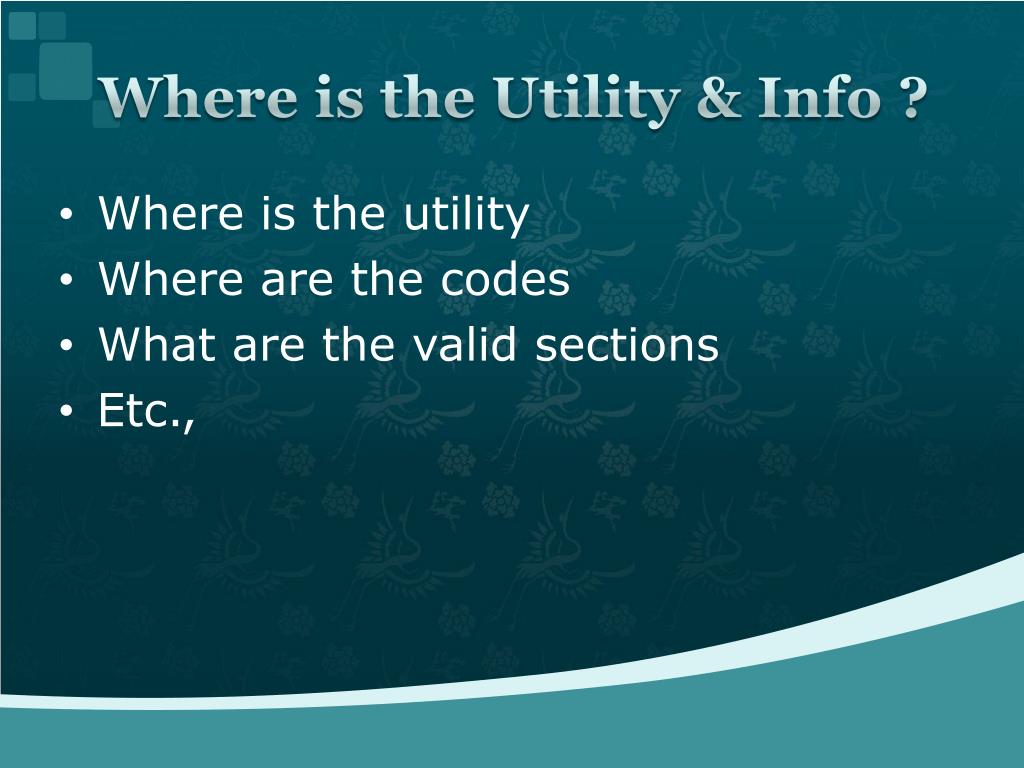 Where is the Utility & Info ?

• Where is the utility
• Where are the codes
• What are the valid sections
• Etc.,